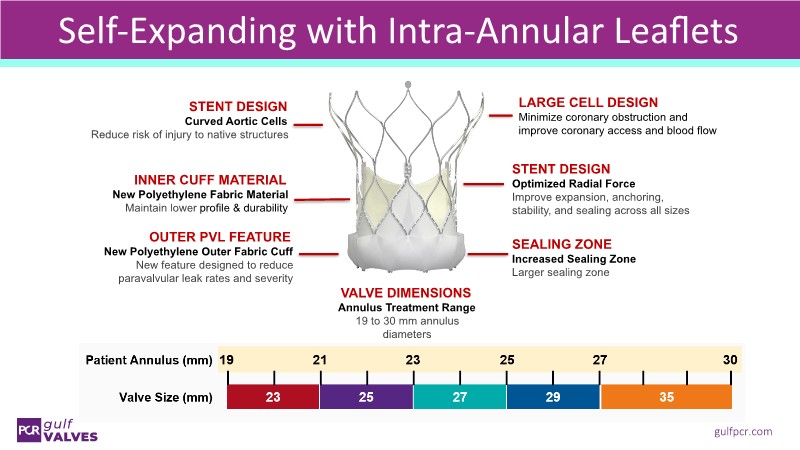 Self-Expanding with Intra-Annular Leaflets

STENT DESIGN
Curved Aortic Cells
Reduce risk of injury to native structures

INNER CUFF MATERIAL
New Polyethylene Fabric Material
Maintain lower profile & durability

OUTER PVL FEATURE
New Polyethylene Outer Fabric Cuff
New feature designed to reduce paravalvular leak rates and severity

LARGE CELL DESIGN
Minimize coronary obstruction and improve coronary access and blood flow

STENT DESIGN
Optimized Radial Force
Improve expansion, anchoring, stability, and sealing across all sizes

SEALING ZONE
Increased Sealing Zone
Larger sealing zone

VALVE DIMENSIONS
Annulus Treatment Range
19 to 30 mm annulus diameters

| Patient Annulus (mm) | 19 | 21 | 23 | 25 | 27 | 30 |
|---|---|---|---|---|---|---|
| Valve Size (mm) | 23 | 25 | 27 | 29 | 35 | |

PCR gulf VALVES

gulfpcr.com